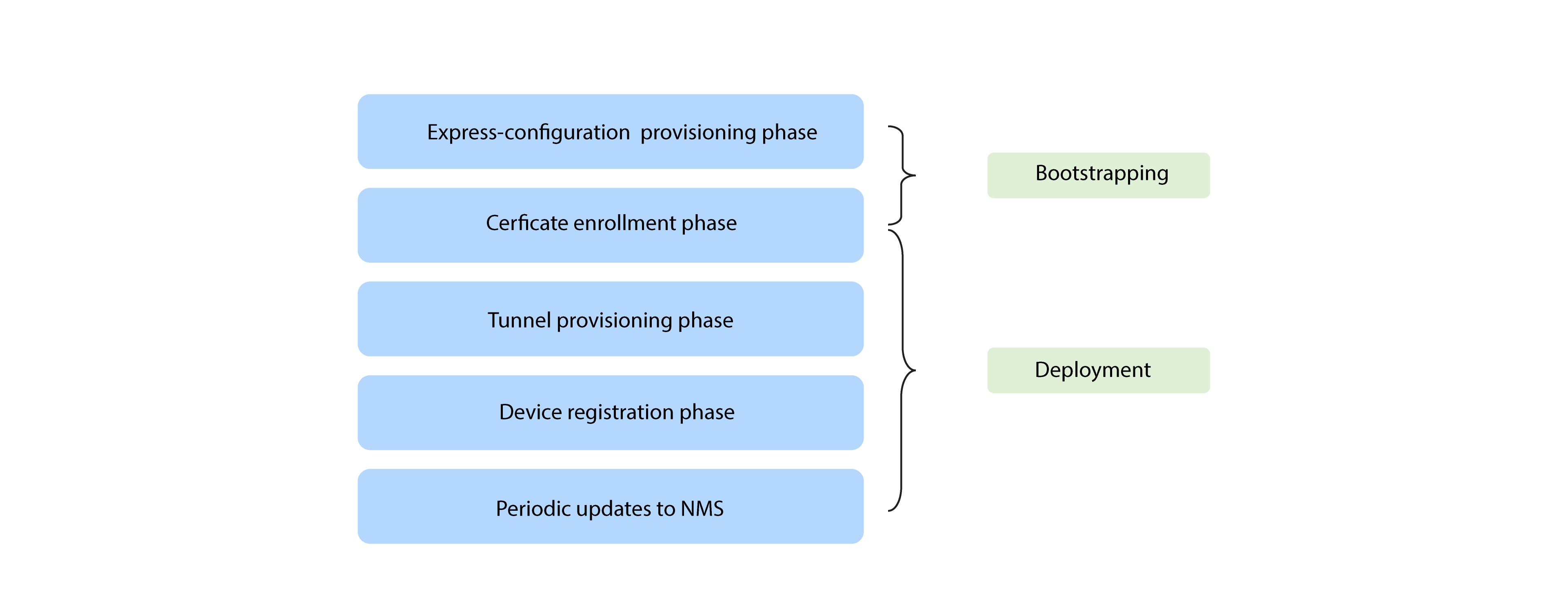 Express-configuration provisioning phase

Cerficate enrollment phase

Tunnel provisioning phase

Device registration phase

Periodic updates to NMS

Bootstrapping

Deployment